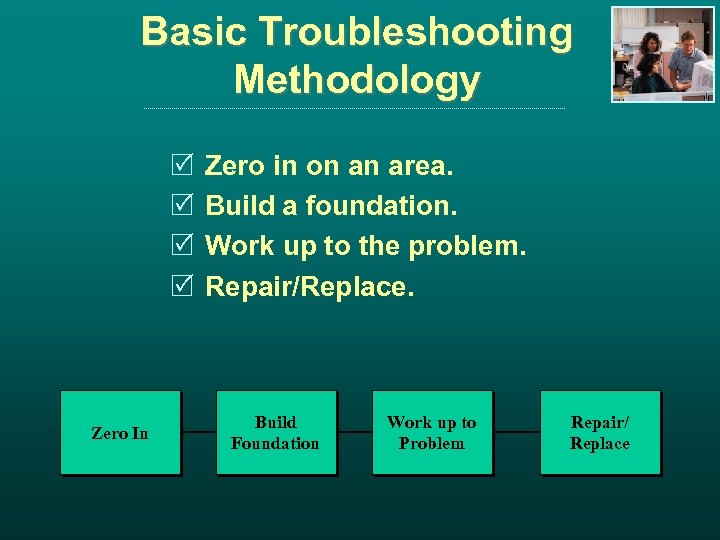 Basic Troubleshooting Methodology

☑ Zero in on an area.
☑ Build a foundation.
☑ Work up to the problem.
☑ Repair/Replace.

Zero In

Build Foundation

Work up to Problem

Repair/ Replace